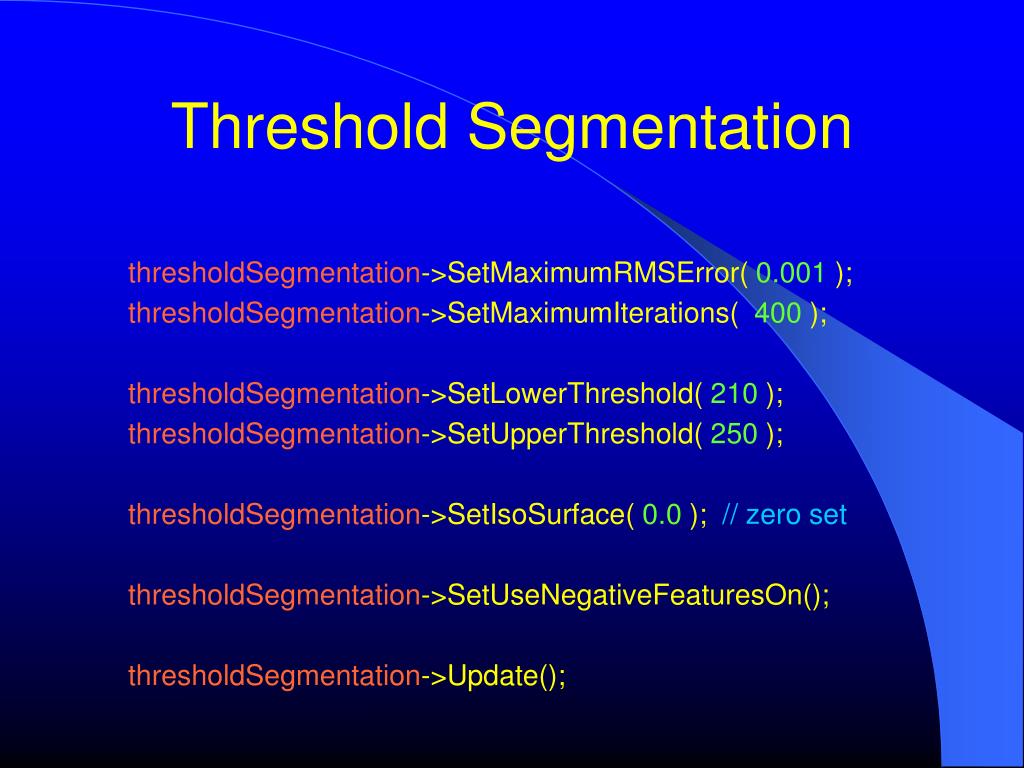 Threshold Segmentation

thresholdSegmentation->SetMaximumRMSError( 0.001 );
thresholdSegmentation->SetMaximumIterations( 400 );

thresholdSegmentation->SetLowerThreshold( 210 );
thresholdSegmentation->SetUpperThreshold( 250 );

thresholdSegmentation->SetIsoSurface( 0.0 ); // zero set

thresholdSegmentation->SetUseNegativeFeaturesOn();

thresholdSegmentation->Update();